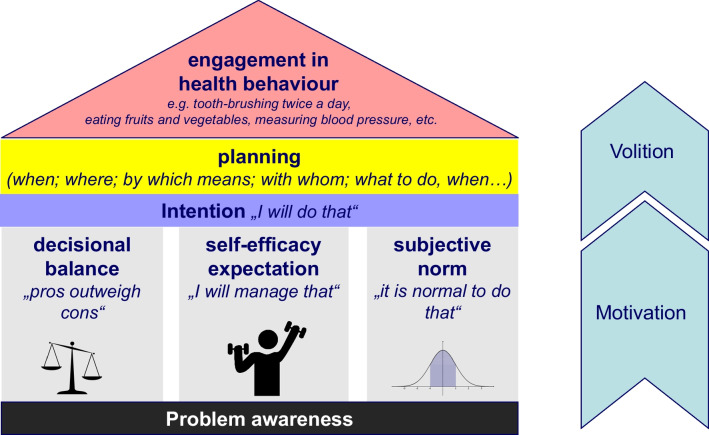 engagement in health behaviour
e.g. tooth-brushing twice a day, eating fruits and vegetables, measuring blood pressure, etc.

planning
(when; where; by which means; with whom; what to do, when…)

Intention „I will do that“

decisional balance
„pros outweigh cons“

self-efficacy expectation
„I will manage that“

subjective norm
„it is normal to do that“

Problem awareness

Volition

Motivation